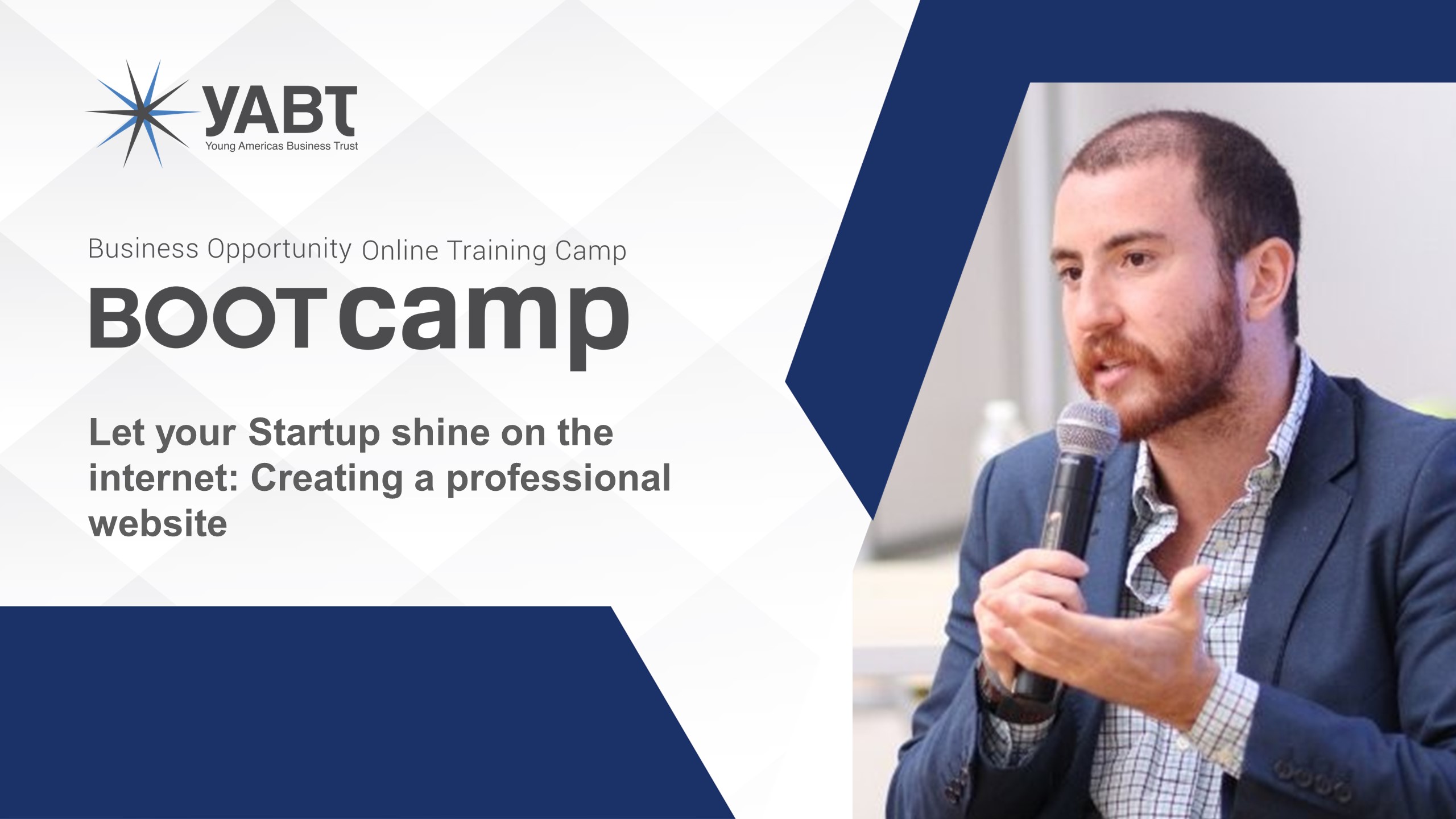 YABT
Young Americas Business Trust

Business Opportunity Online Training Camp
BOOTcamp

Let your Startup shine on the internet: Creating a professional website